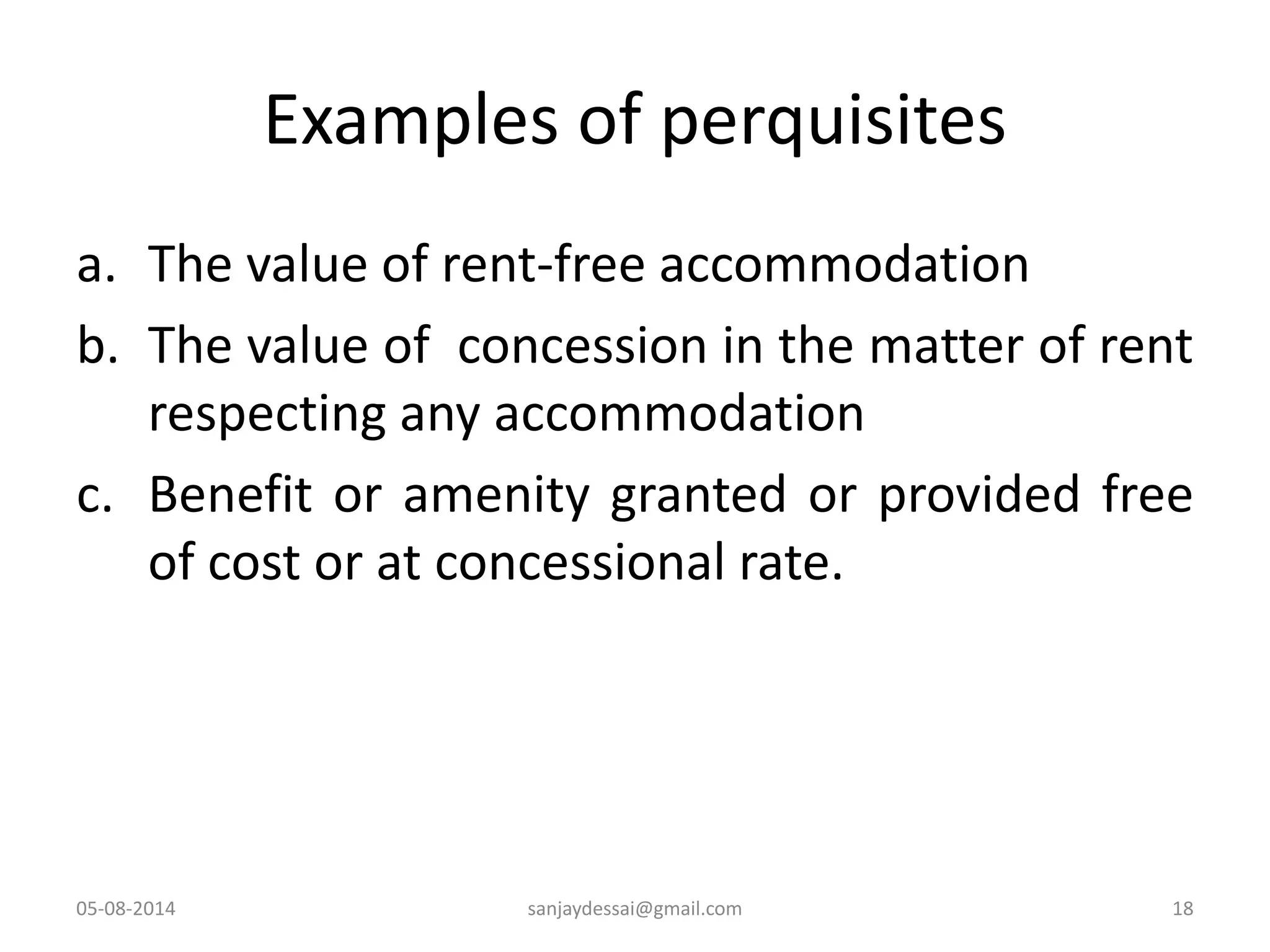 Examples of perquisites

a. The value of rent-free accommodation
b. The value of concession in the matter of rent respecting any accommodation
c. Benefit or amenity granted or provided free of cost or at concessional rate.

05-08-2014 sanjaydessai@gmail.com 18